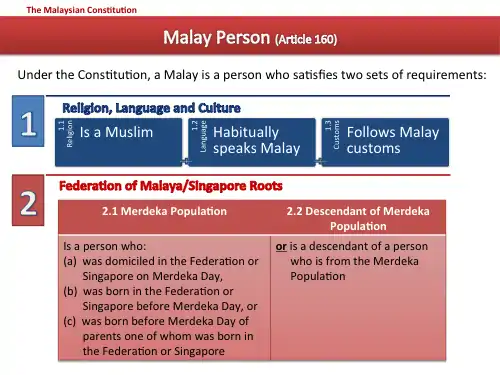 The Malaysian Constitution

Malay Person (Article 160)

Under the Constitution, a Malay is a person who satisfies two sets of requirements:

1

Religion, Language and Culture

1.1 Religion Is a Muslim

1.2 Language Habitually speaks Malay

1.3 Customs Follows Malay customs

2

Federation of Malaya/Singapore Roots

| 2.1 Merdeka Population | 2.2 Descendant of Merdeka Population |
|---|---|
| Is a person who: (a) was domiciled in the Federation or Singapore on Merdeka Day, (b) was born in the Federation or Singapore before Merdeka Day, or (c) was born before Merdeka Day of parents one of whom was born in the Federation or Singapore | or is a descendant of a person who is from the Merdeka Population |